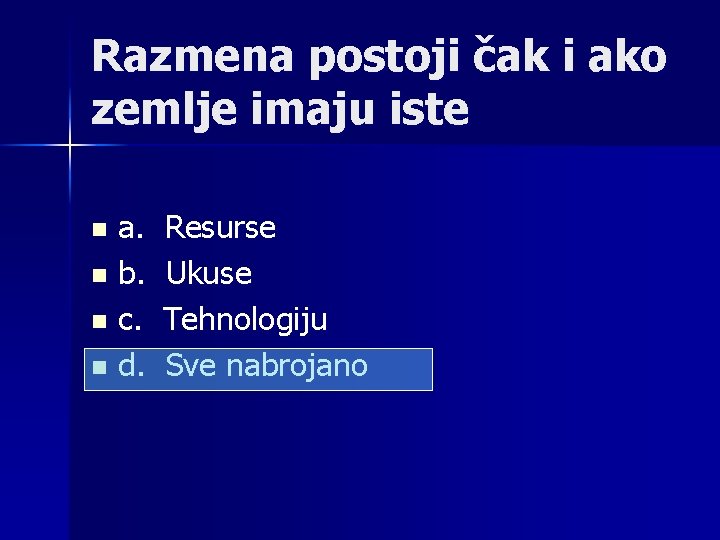 Razmena postoji čak i ako zemlje imaju iste

a. Resurse
b. Ukuse
c. Tehnologiju
d. Sve nabrojano